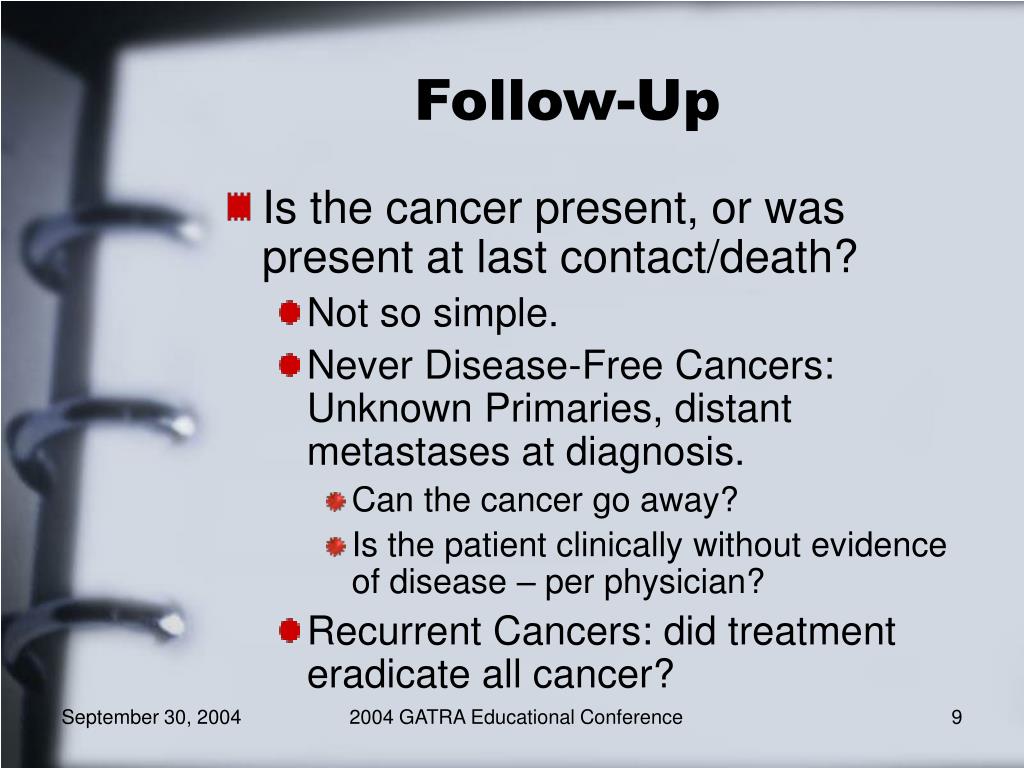 Follow-Up

Is the cancer present, or was present at last contact/death?

Not so simple.

Never Disease-Free Cancers: Unknown Primaries, distant metastases at diagnosis.

Can the cancer go away?

Is the patient clinically without evidence of disease – per physician?

Recurrent Cancers: did treatment eradicate all cancer?

September 30, 2004

2004 GATRA Educational Conference

9